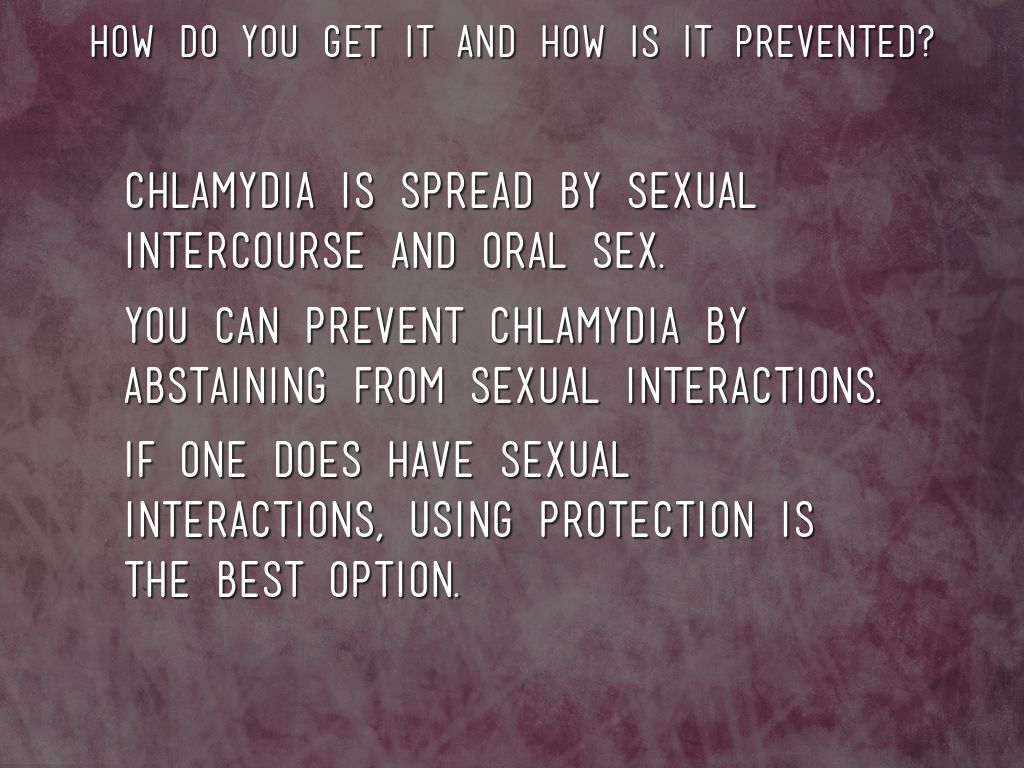 HOW DO YOU GET IT AND HOW IS IT PREVENTED?

CHLAMYDIA IS SPREAD BY SEXUAL INTERCOURSE AND ORAL SEX.

YOU CAN PREVENT CHLAMYDIA BY ABSTAINING FROM SEXUAL INTERACTIONS.

IF ONE DOES HAVE SEXUAL INTERACTIONS, USING PROTECTION IS THE BEST OPTION.